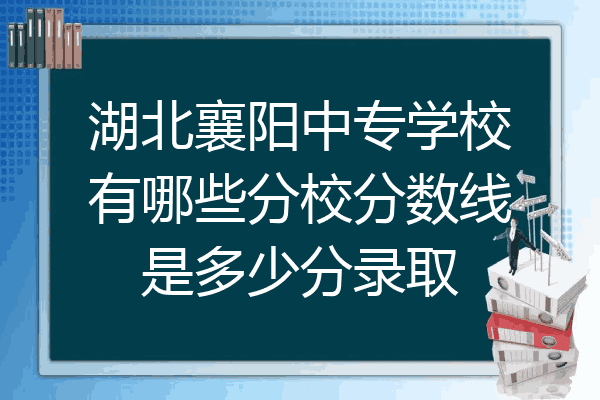 湖北襄阳中专学校有哪些分校分数线是多少分录取